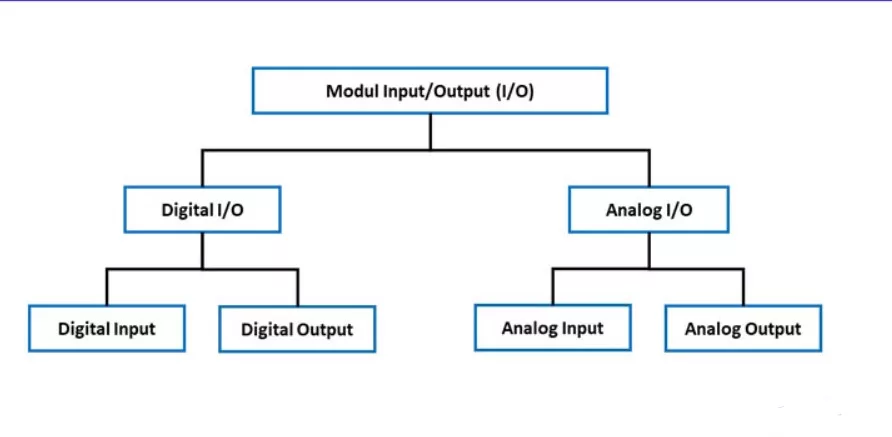 Modul Input/Output (I/O)

Digital I/O

Analog I/O

Digital Input

Digital Output

Analog Input

Analog Output